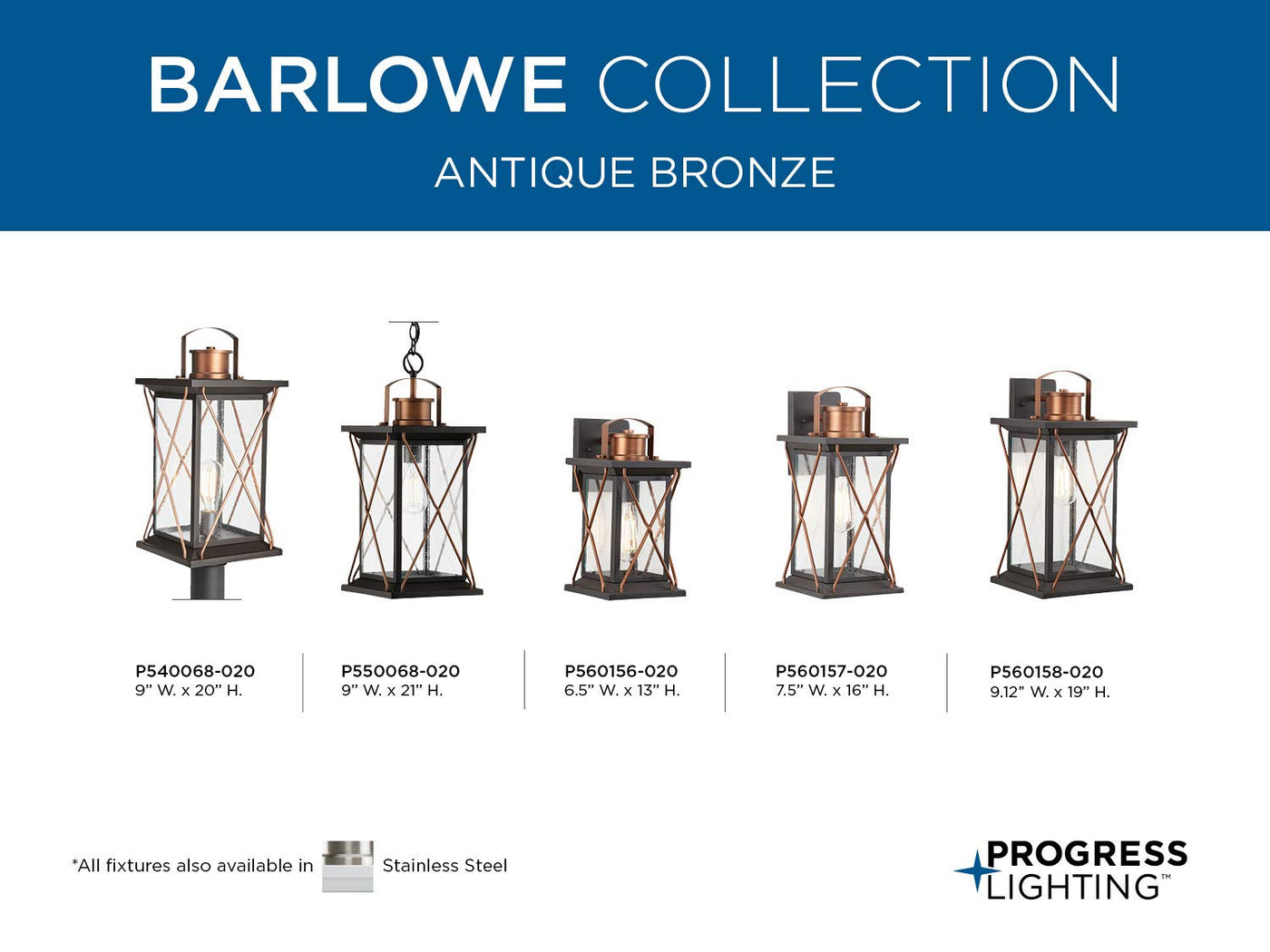 BARLOWE COLLECTION
ANTIQUE BRONZE

P540068-020
9" W. x 20" H.

P550068-020
9" W. x 21" H.

P560156-020
6.5" W. x 13" H.

P560157-020
7.5" W. x 16" H.

P560158-020
9.12" W. x 19" H.

*All fixtures also available in Stainless Steel

PROGRESS LIGHTING™